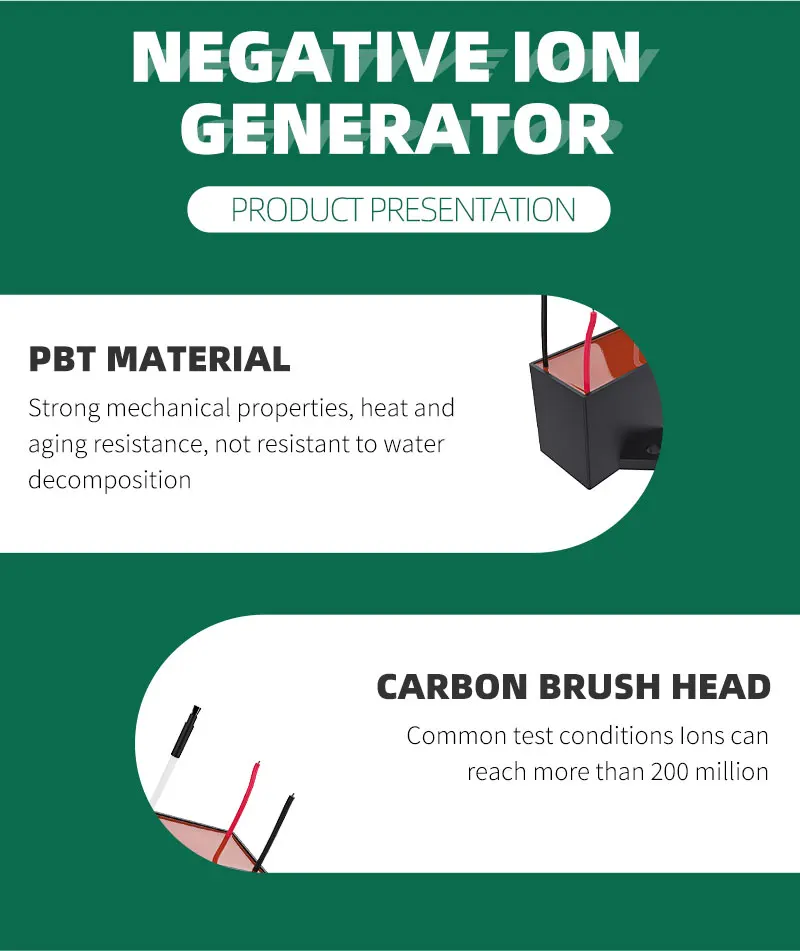 NEGATIVE ION GENERATOR

PRODUCT PRESENTATION

PBT MATERIAL

Strong mechanical properties, heat and aging resistance, not resistant to water decomposition

CARBON BRUSH HEAD

Common test conditions Ions can reach more than 200 million